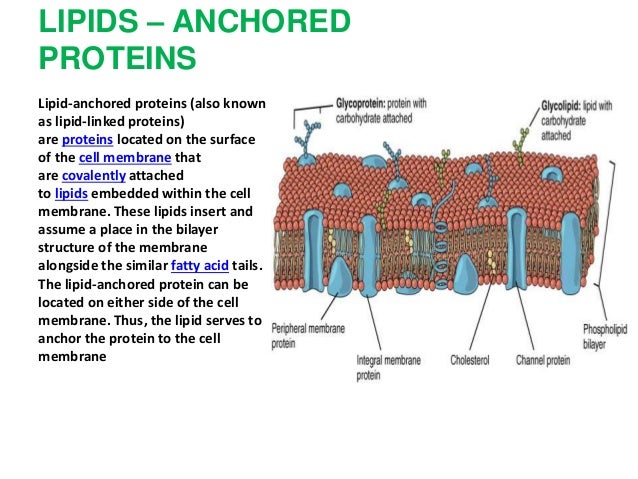 LIPIDS – ANCHORED PROTEINS

Lipid-anchored proteins (also known as lipid-linked proteins) are proteins located on the surface of the cell membrane that are covalently attached to lipids embedded within the cell membrane. These lipids insert and assume a place in the bilayer structure of the membrane alongside the similar fatty acid tails. The lipid-anchored protein can be located on either side of the cell membrane. Thus, the lipid serves to anchor the protein to the cell membrane

Glycoprotein: protein with carbohydrate attached

Glycolipid: lipid with carbohydrate attached

Peripheral membrane protein

Integral membrane protein

Cholesterol

Channel protein

Phospholipid bilayer